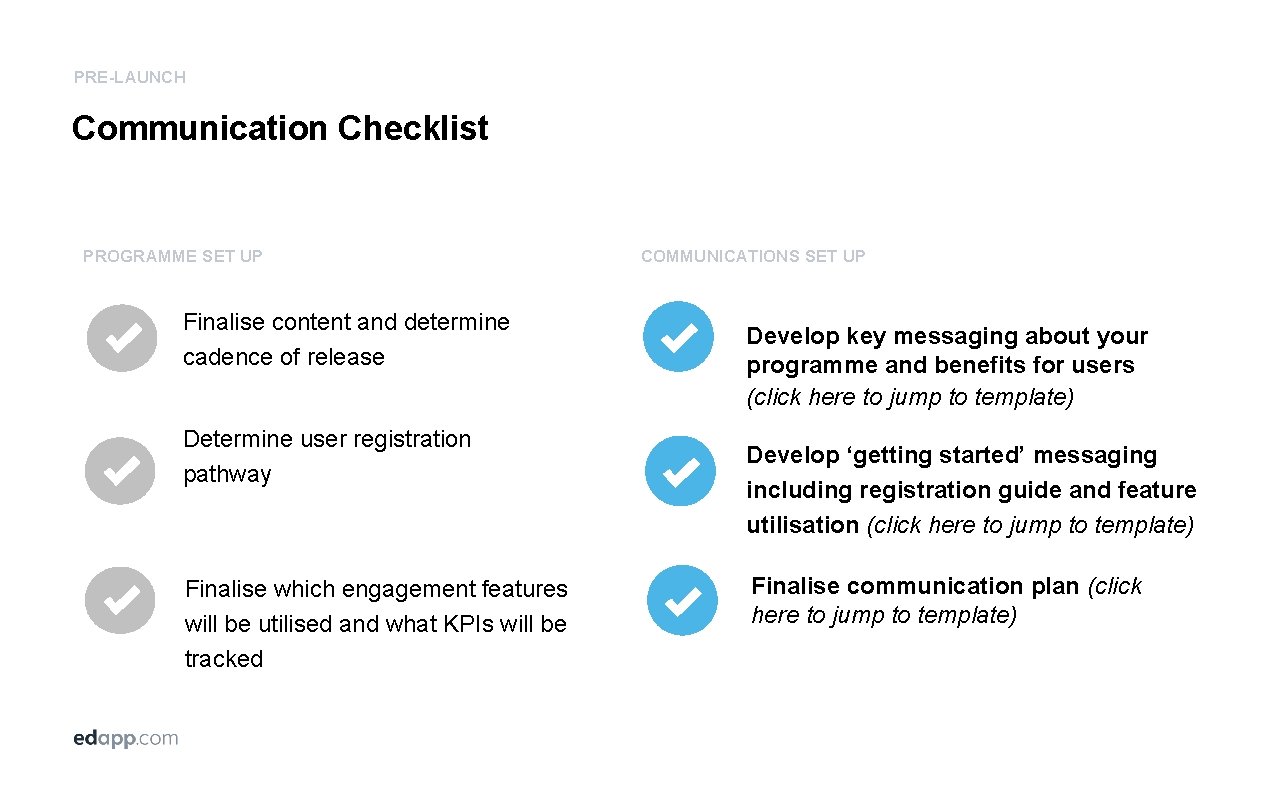 PRE-LAUNCH

Communication Checklist

PROGRAMME SET UP

Finalise content and determine cadence of release

Determine user registration pathway

Finalise which engagement features will be utilised and what KPIs will be tracked

COMMUNICATIONS SET UP

Develop key messaging about your programme and benefits for users (click here to jump to template)

Develop ‘getting started’ messaging including registration guide and feature utilisation (click here to jump to template)

Finalise communication plan (click here to jump to template)

edapp.com